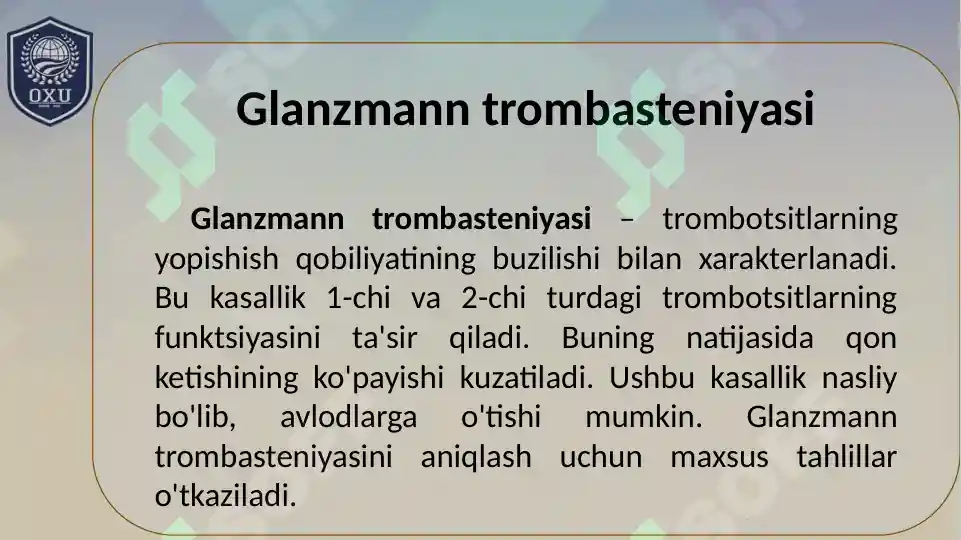 OXU

Glanzmann trombasteniyasi

Glanzmann trombasteniyasi – trombotsitlarning yopishish qobiliyatining buzilishi bilan xarakterlanadi. Bu kasallik 1-chi va 2-chi turdagi trombotsitlarning funktsiyasini ta'sir qiladi. Buning natijasida qon ketishining ko'payishi kuzatiladi. Ushbu kasallik nasliy bo'lib, avlodlarga o'tishi mumkin. Glanzmann trombasteniyasini aniqlash uchun maxsus tahlillar o'tkaziladi.